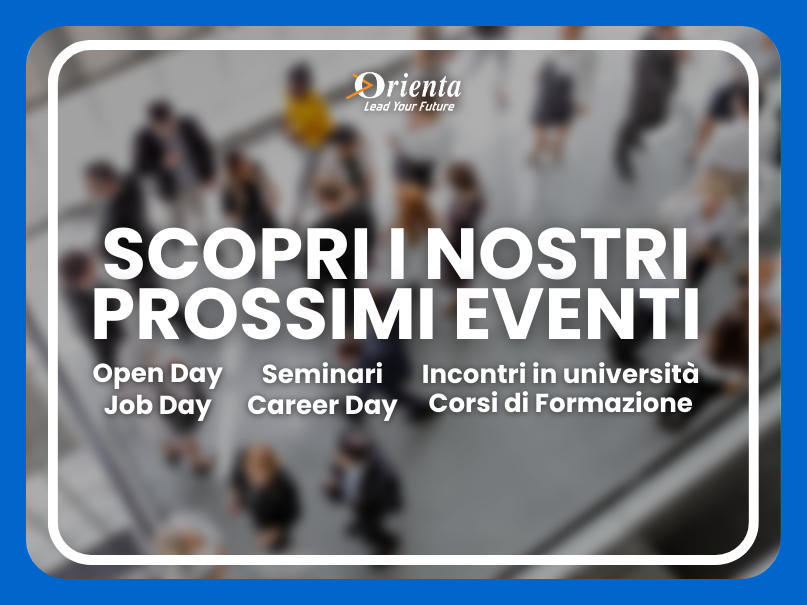 Orienta
Lead Your Future

SCOPRI I NOSTRI PROSSIMI EVENTI

Open Day
Job Day

Seminari
Career Day

Incontri in università
Corsi di Formazione